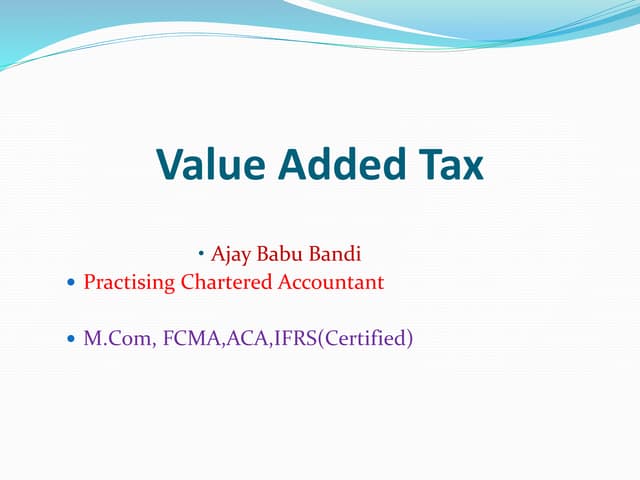 Value Added Tax

• Ajay Babu Bandi
• Practising Chartered Accountant

• M.Com, FCMA,ACA,IFRS(Certified)